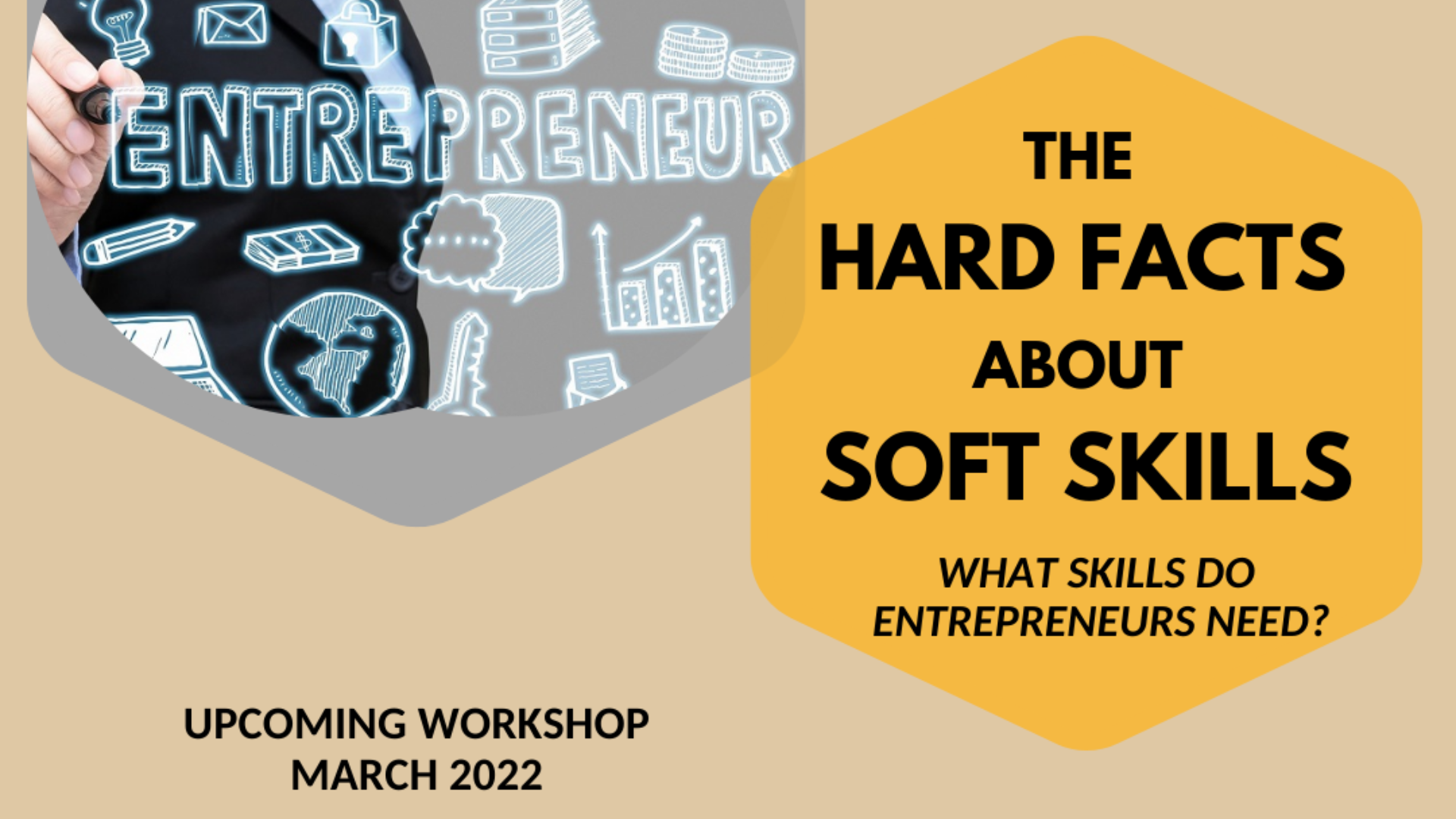 ENTREPRENEUR

THE
HARD FACTS
ABOUT
SOFT SKILLS

WHAT SKILLS DO ENTREPRENEURS NEED?

UPCOMING WORKSHOP
MARCH 2022